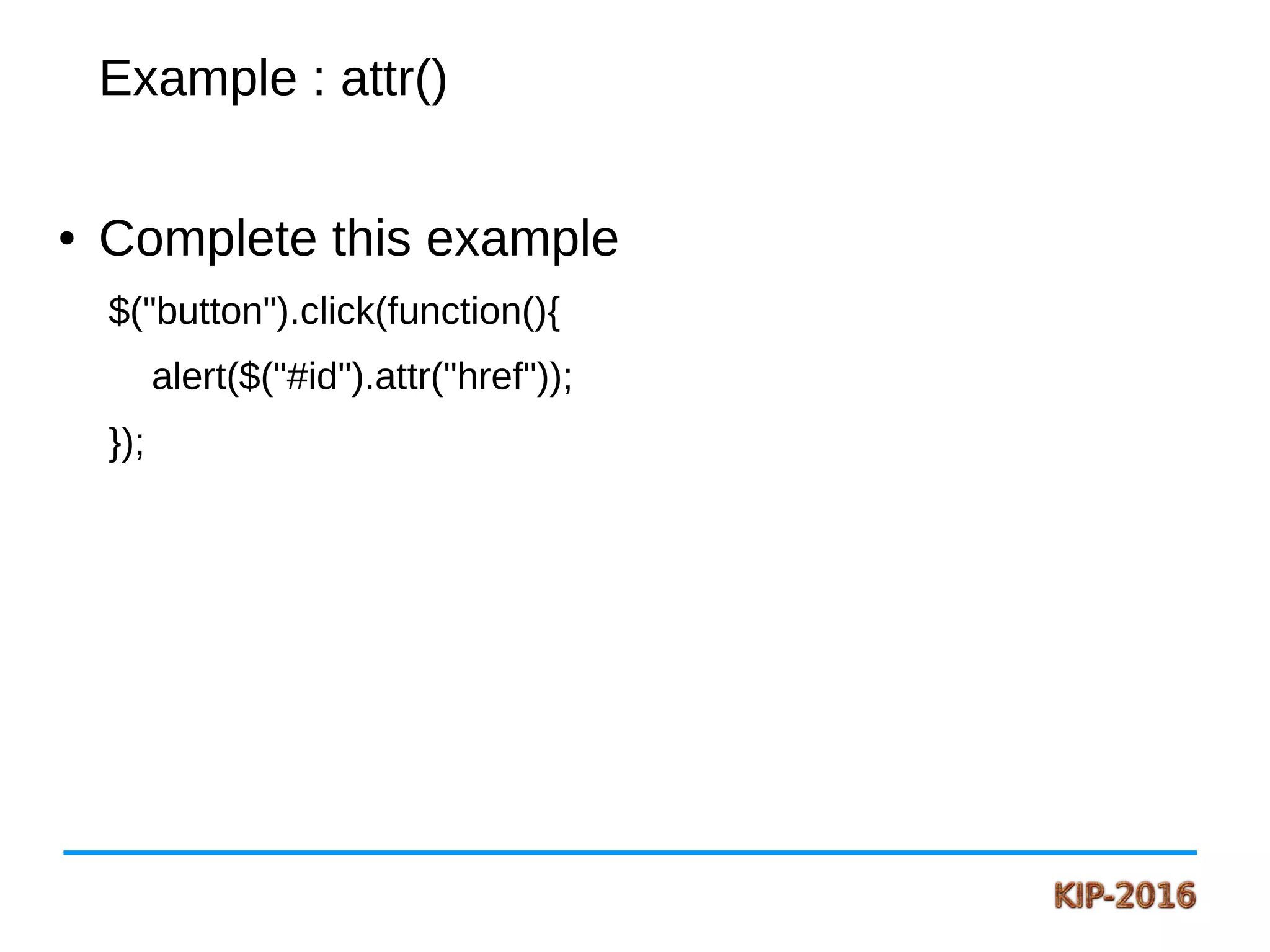 Example : attr()

• Complete this example

$("button").click(function(){

alert($("#id").attr("href"));

});

KIP-2016